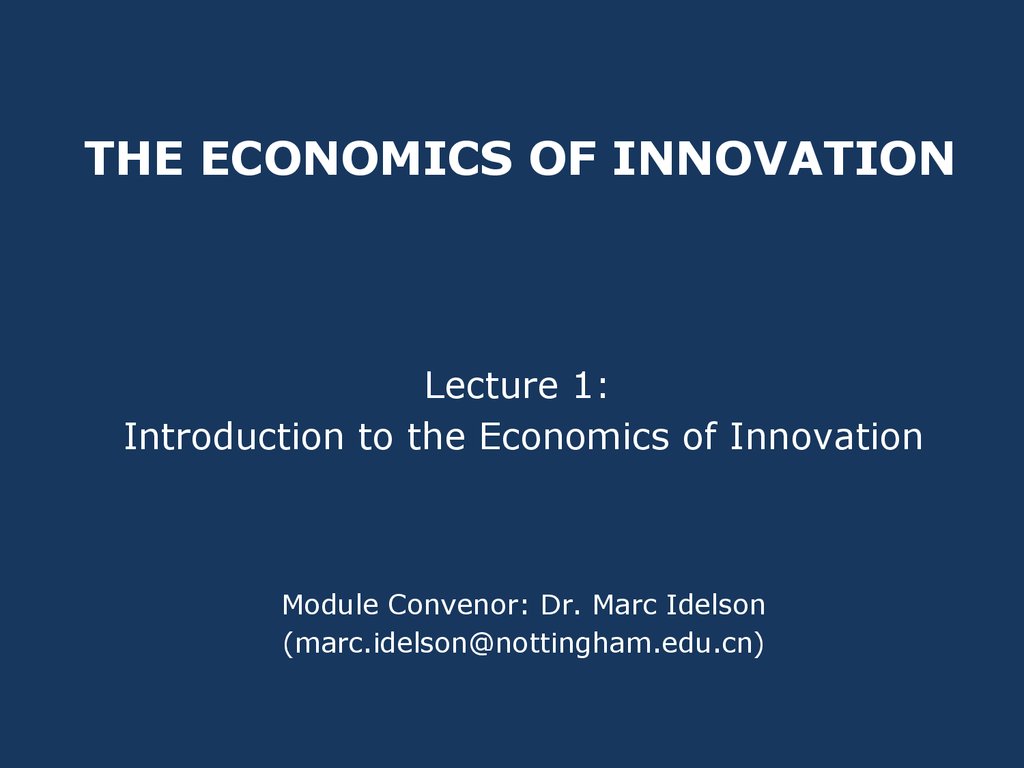 THE ECONOMICS OF INNOVATION

Lecture 1:
Introduction to the Economics of Innovation

Module Convenor: Dr. Marc Idelson
(marc.idelson@nottingham.edu.cn)